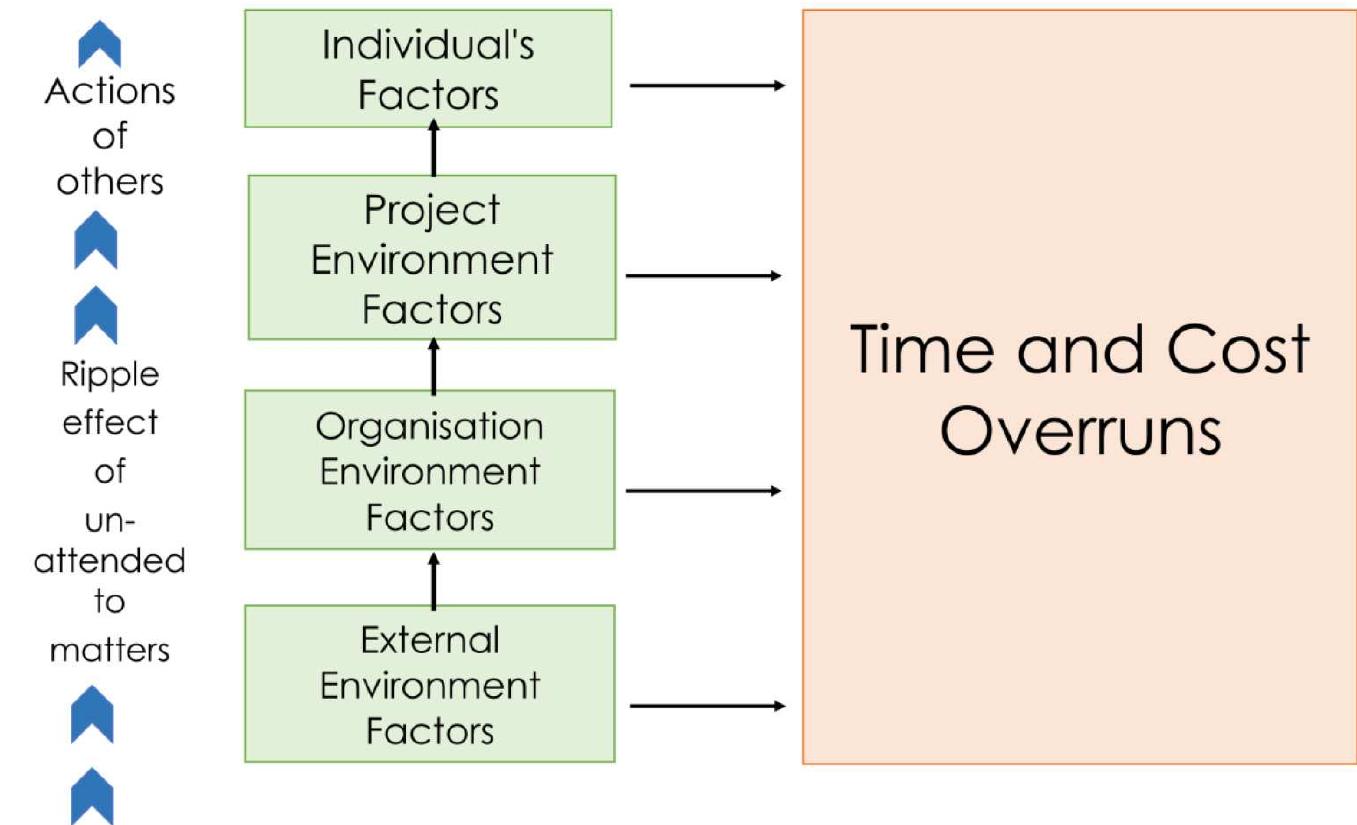 Actions of others

Ripple effect of un-attended to matters

Individual's Factors

Project Environment Factors

Organisation Environment Factors

External Environment Factors

Time and Cost Overruns